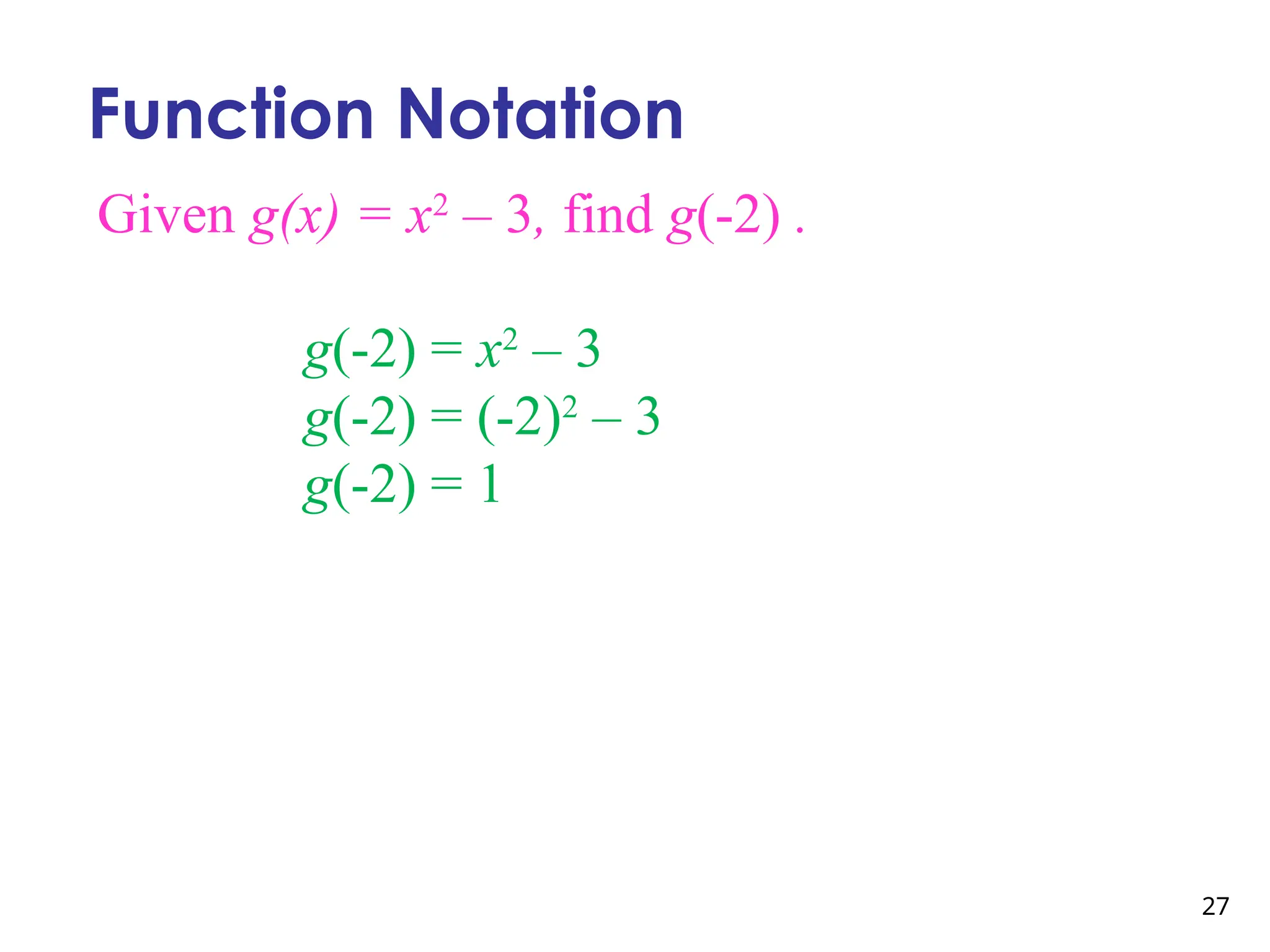 Function Notation

Given $g(x) = x^2 - 3$, find $g(-2)$ .

$g(-2) = x^2 - 3$
$g(-2) = (-2)^2 - 3$
$g(-2) = 1$

27